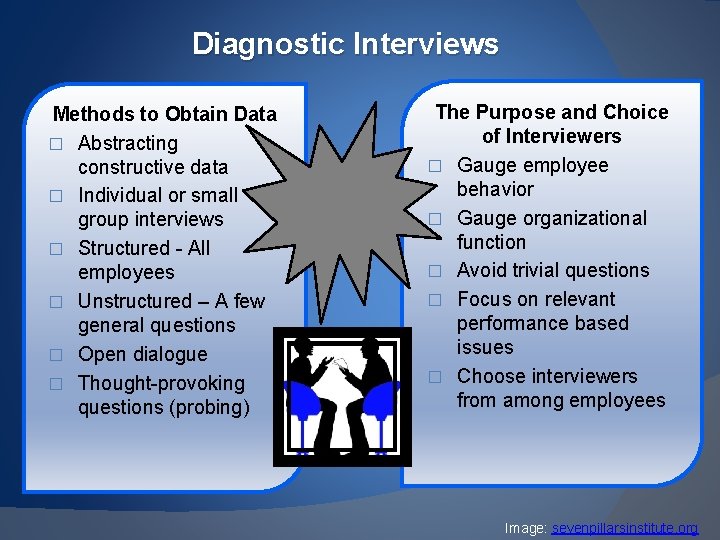 Diagnostic Interviews

Methods to Obtain Data
□ Abstracting constructive data
□ Individual or small group interviews
□ Structured - All employees
□ Unstructured – A few general questions
□ Open dialogue
□ Thought-provoking questions (probing)

The Purpose and Choice of Interviewers
□ Gauge employee behavior
□ Gauge organizational function
□ Avoid trivial questions
□ Focus on relevant performance based issues
□ Choose interviewers from among employees

Image: sevenpillarsinstitute.org